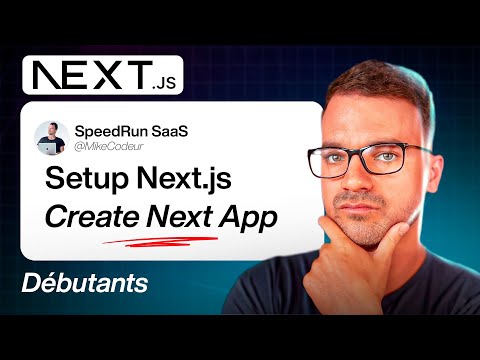 NEXT.JS

SpeedRun SaaS
@MikeCodeur

Setup Next.js
Create Next App

Débutants